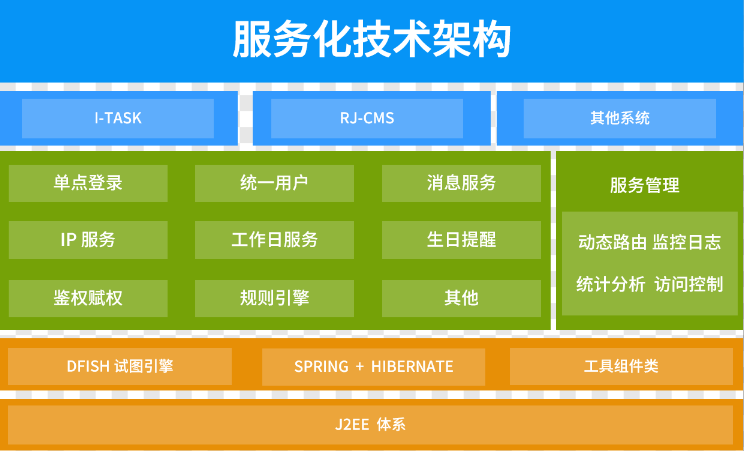 服务化技术架构

I-TASK

RJ-CMS

其他系统

单点登录

统一用户

消息服务

IP 服务

工作日服务

生日提醒

鉴权赋权

规则引擎

其他

服务管理

动态路由 监控日志

统计分析 访问控制

DFISH 试图引擎

SPRING + HIBERNATE

工具组件类

J2EE 体系